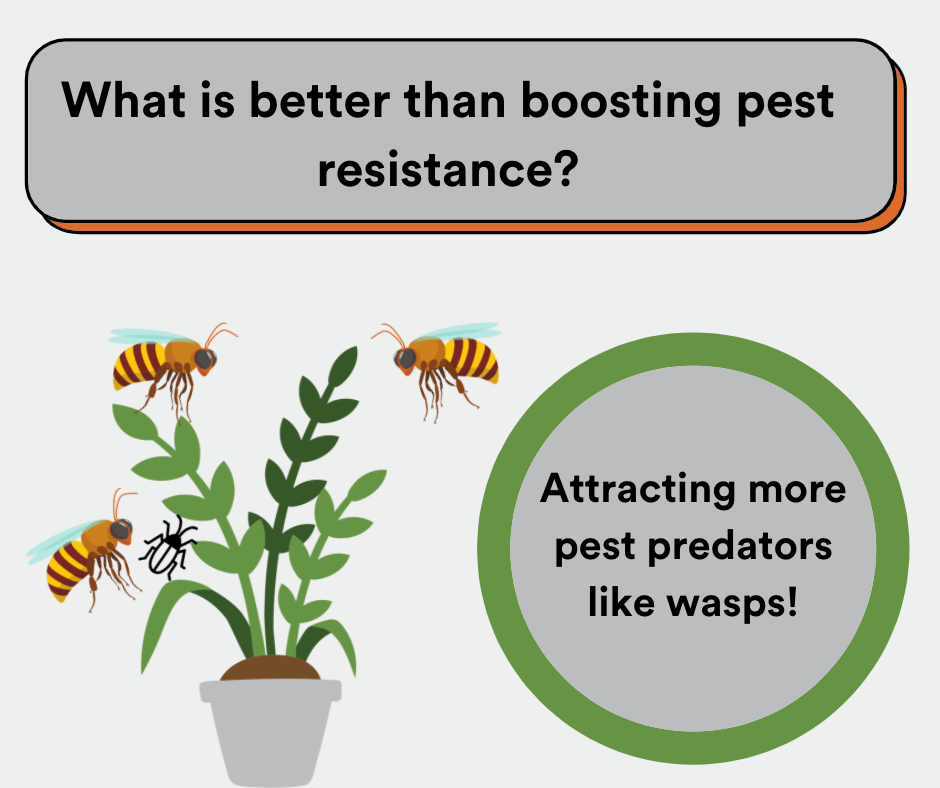 What is better than boosting pest resistance?

Attracting more pest predators like wasps!